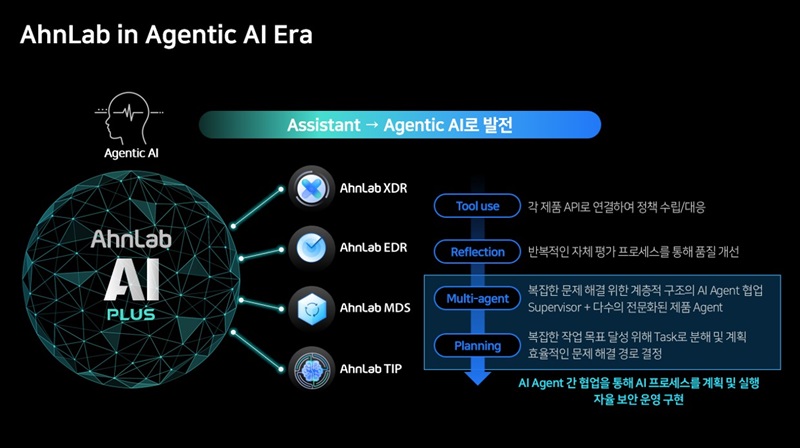 AhnLab in Agentic AI Era

Agentic AI

Assistant → Agentic AI로 발전

AhnLab AI PLUS

AhnLab XDR

AhnLab EDR

AhnLab MDS

AhnLab TIP

Tool use
각 제품 API로 연결하여 정책 수립/대응

Reflection
반복적인 자체 평가 프로세스를 통해 품질 개선

Multi-agent
복잡한 문제 해결 위한 계층적 구조의 AI Agent 협업
Supervisor + 다수의 전문화된 제품 Agent

Planning
복잡한 작업 목표 달성 위해 Task로 분해 및 계획
효율적인 문제 해결 경로 결정

AI Agent 간 협업을 통해 AI 프로세스를 계획 및 실행
자율 보안 운영 구현